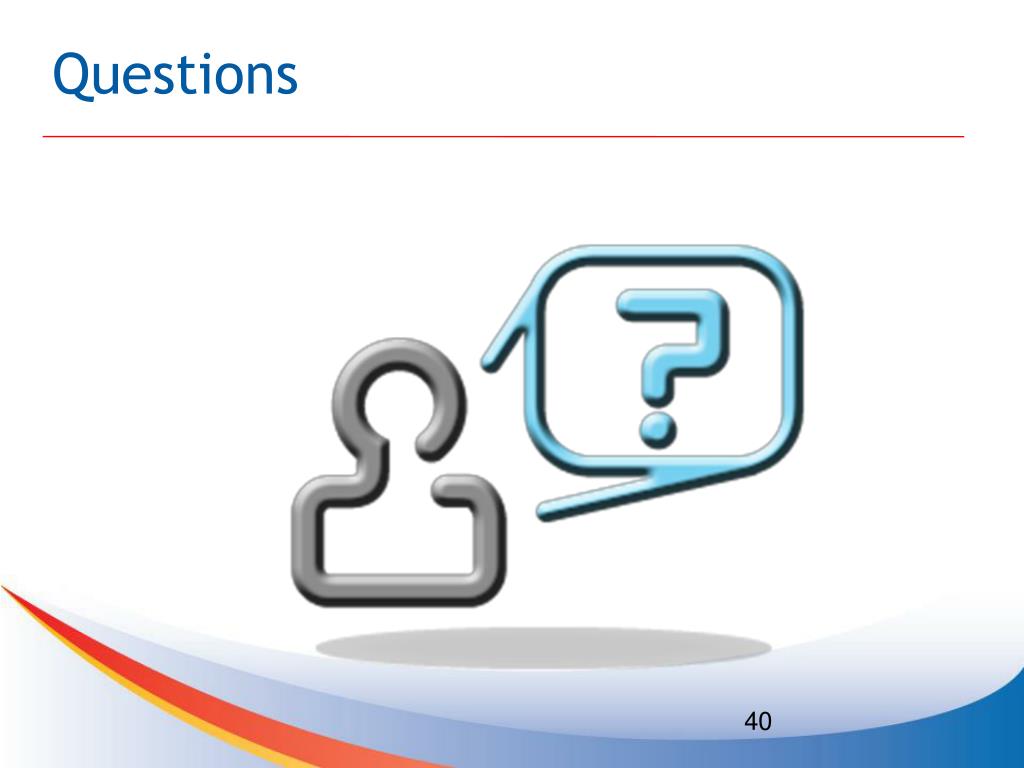 Questions

?

40